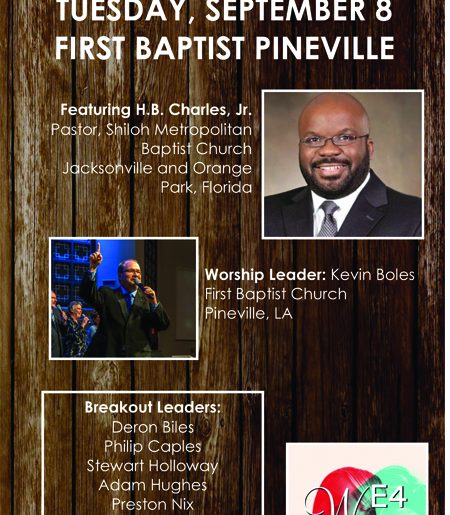 TUESDAY, SEPTEMBER 8
FIRST BAPTIST PINEVILLE

Featuring H.B. Charles, Jr.
Pastor, Shiloh Metropolitan Baptist Church Jacksonville and Orange Park, Florida

Worship Leader: Kevin Boles
First Baptist Church
Pineville, LA

Breakout Leaders:
Deron Biles
Philip Caples
Stewart Holloway
Adam Hughes
Preston Nix

WE4